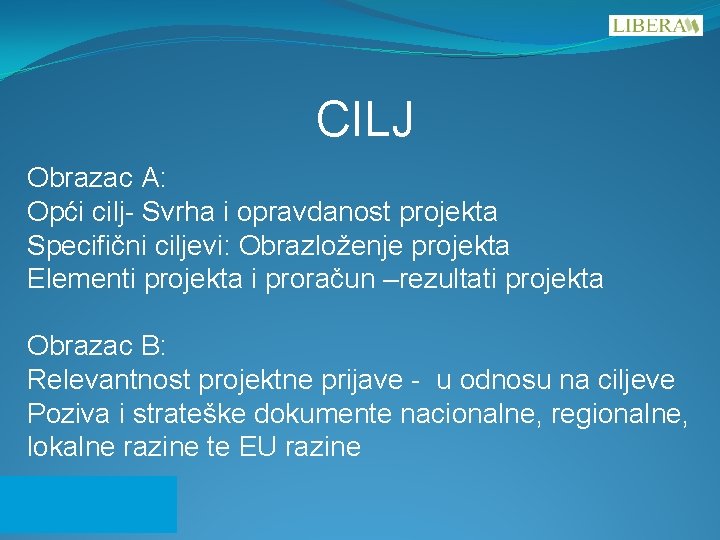 LIBERA

CILJ

Obrazac A:
Opći cilj- Svrha i opravdanost projekta
Specifični ciljevi: Obrazloženje projekta
Elementi projekta i proračun –rezultati projekta

Obrazac B:
Relevantnost projektne prijave - u odnosu na ciljeve Poziva i strateške dokumente nacionalne, regionalne, lokalne razine te EU razine